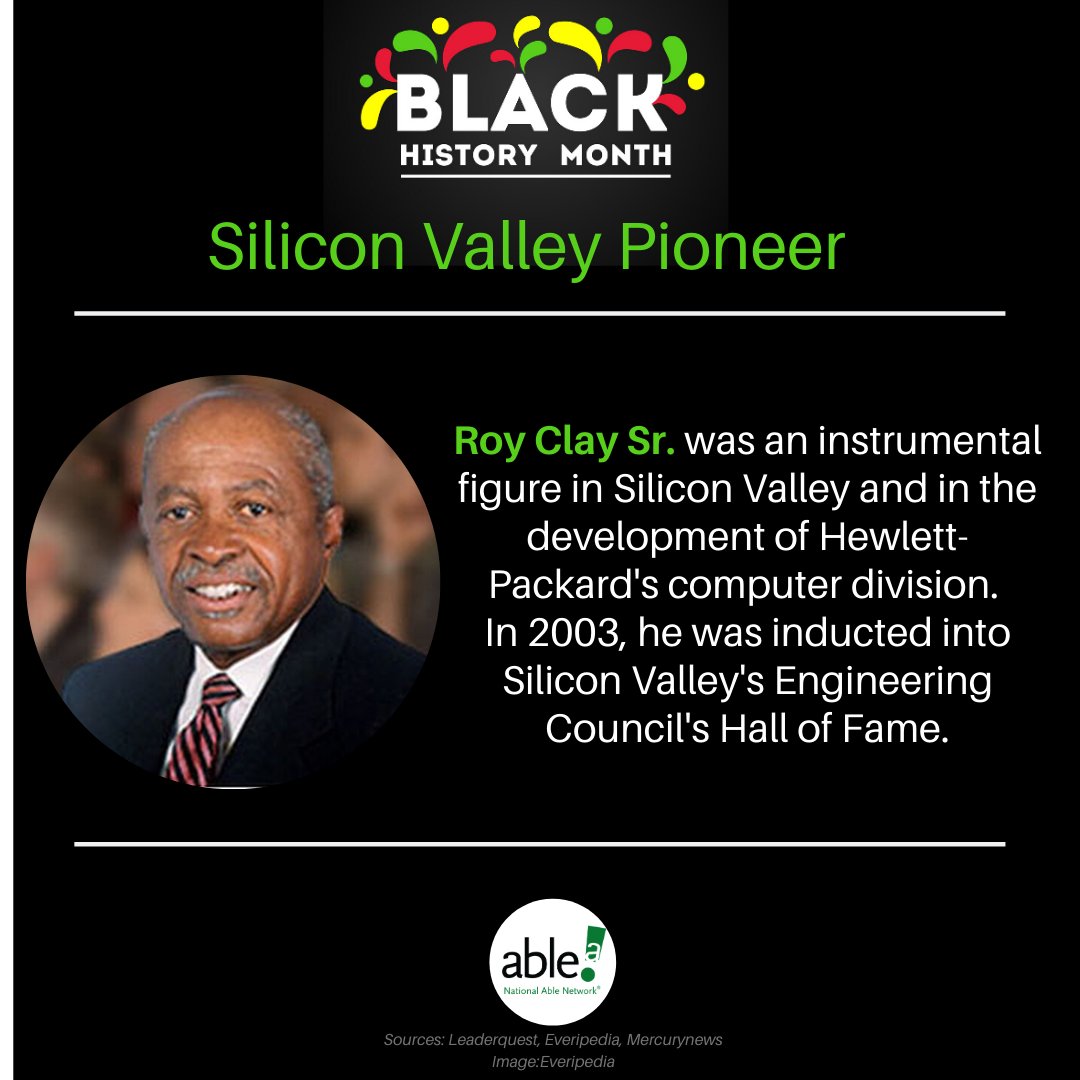 BLACK
HISTORY MONTH

Silicon Valley Pioneer

Roy Clay Sr. was an instrumental figure in Silicon Valley and in the development of Hewlett-Packard's computer division. In 2003, he was inducted into Silicon Valley's Engineering Council's Hall of Fame.

able!
National Able Network®

Sources: Leaderquest, Everipedia, Mercurynews
Image:Everipedia